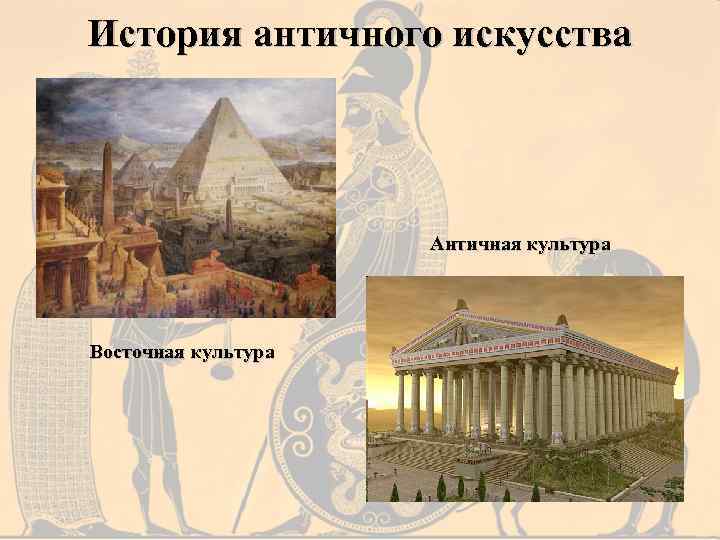 История античного искусства

Античная культура

Восточная культура